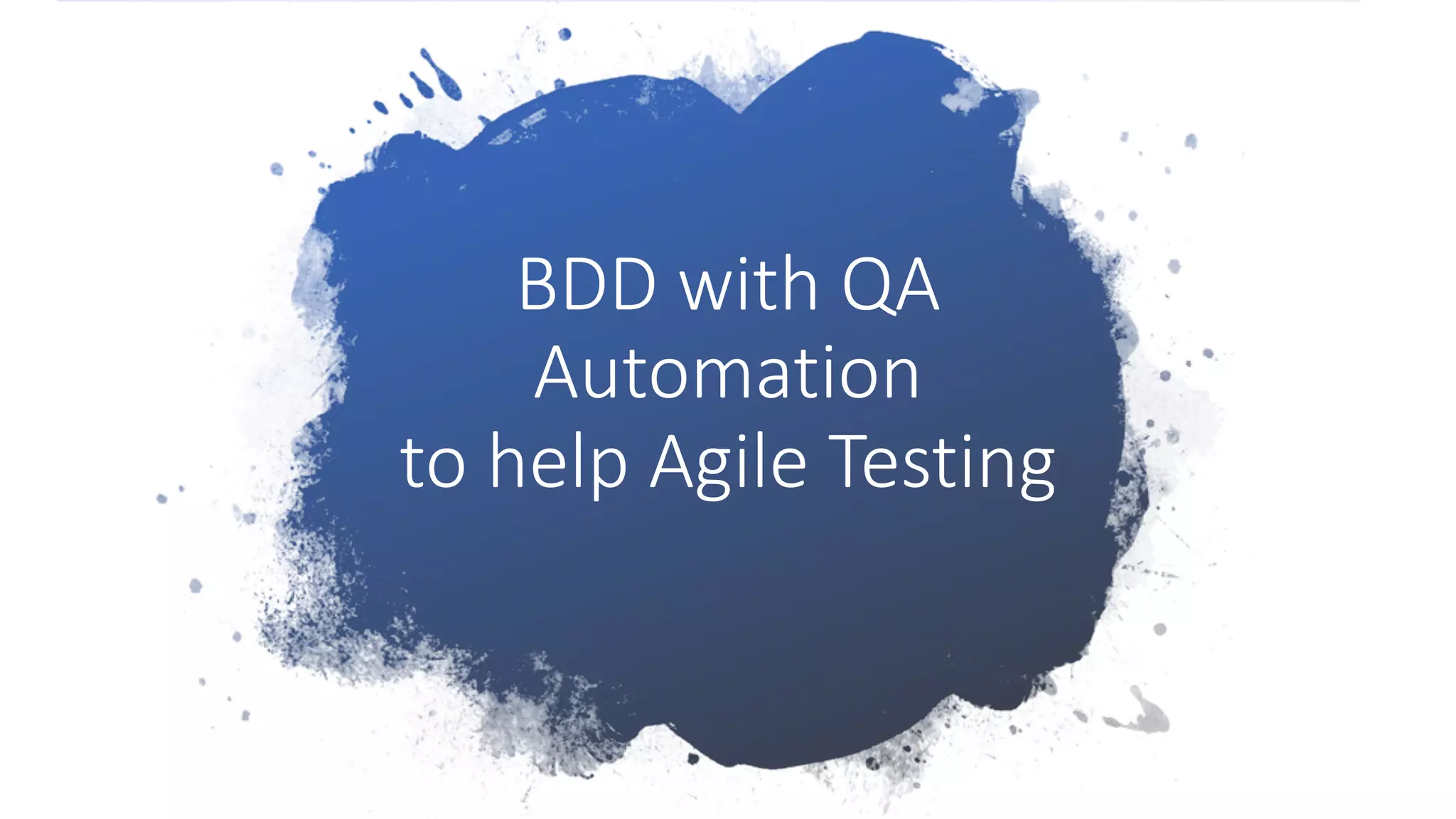 BDD with QA Automation to help Agile Testing